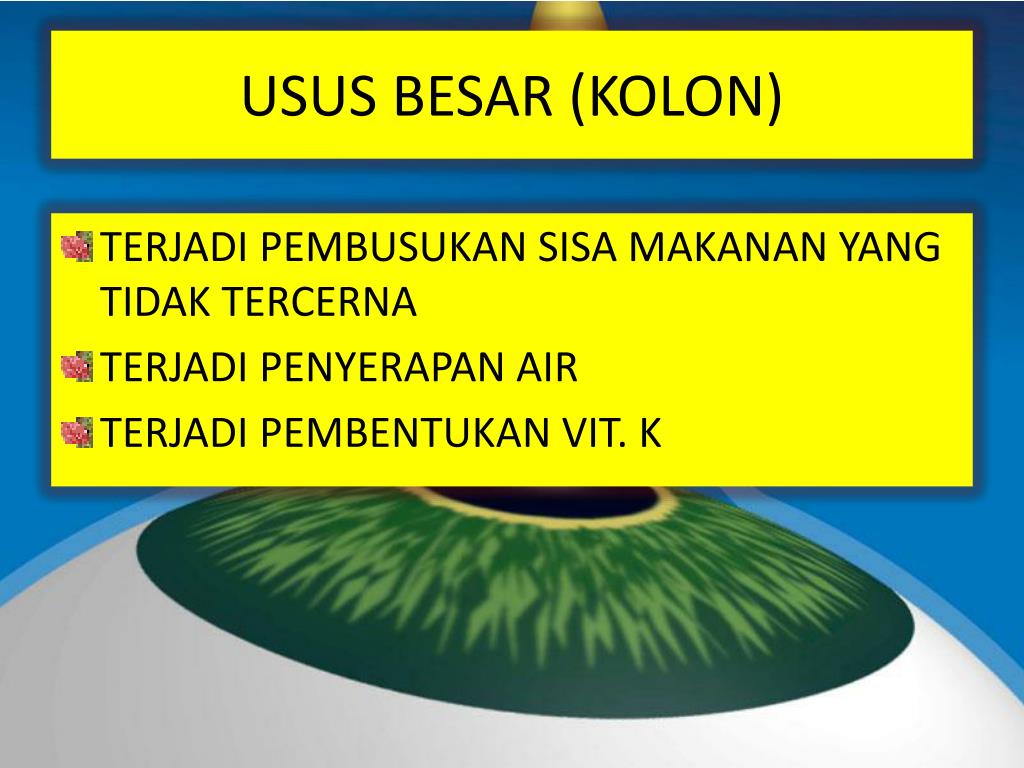 USUS BESAR (KOLON)

TERJADI PEMBUSUKAN SISA MAKANAN YANG TIDAK TERCERNA

TERJADI PENYERAPAN AIR

TERJADI PEMBENTUKAN VIT. K